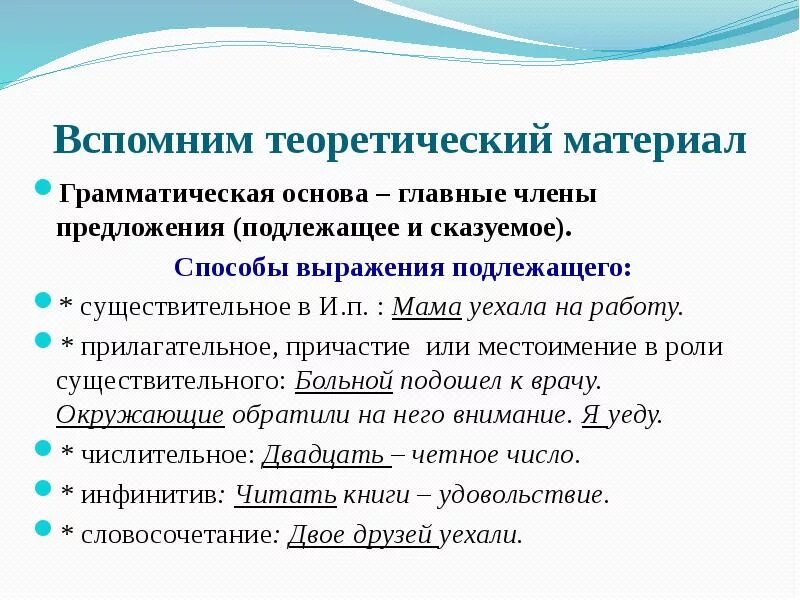 Вспомним теоретический материал

Грамматическая основа – главные члены предложения (подлежащее и сказуемое).

Способы выражения подлежащего:

* существительное в И.п. : Мама уехала на работу.

* прилагательное, причастие или местоимение в роли существительного: Больной подошел к врачу. Окружающие обратили на него внимание. Я уеду.

* числительное: Двадцать – четное число.

* инфинитив: Читать книги – удовольствие.

* словосочетание: Двое друзей уехали.